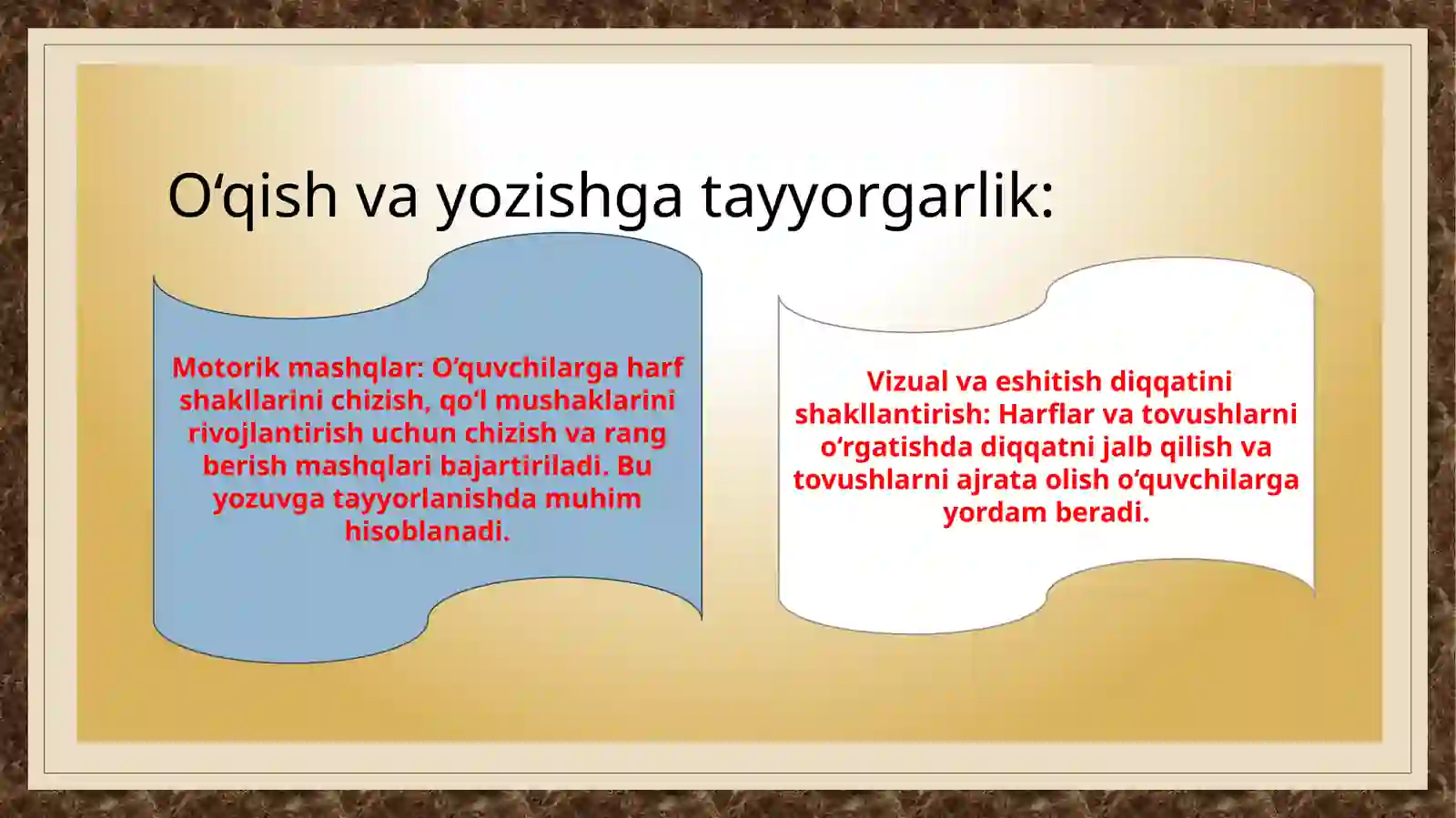 O‘qish va yozishga tayyorgarlik:

Motorik mashqlar: O‘quvchilarga harf shakllarini chizish, qo‘l mushaklarini rivojlantirish uchun chizish va rang berish mashqlari bajartiriladi. Bu yozuvga tayyorlanishda muhim hisoblanadi.

Vizual va eshitish diqqatini shakllantirish: Harflar va tovushlarni o‘rgatishda diqqatni jalb qilish va tovushlarni ajrata olish o‘quvchilarga yordam beradi.